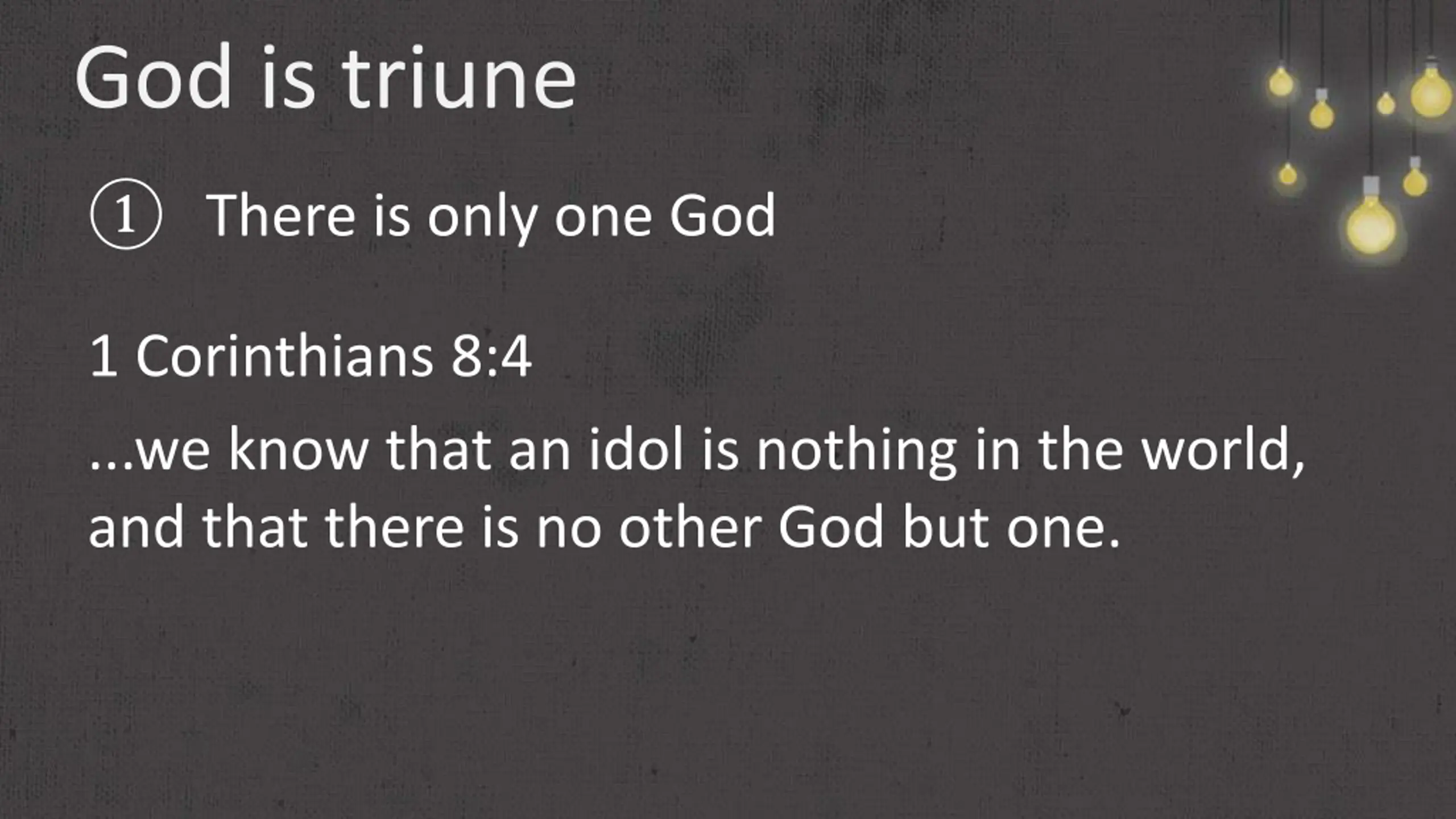 God is triune

① There is only one God

1 Corinthians 8:4

...we know that an idol is nothing in the world, and that there is no other God but one.